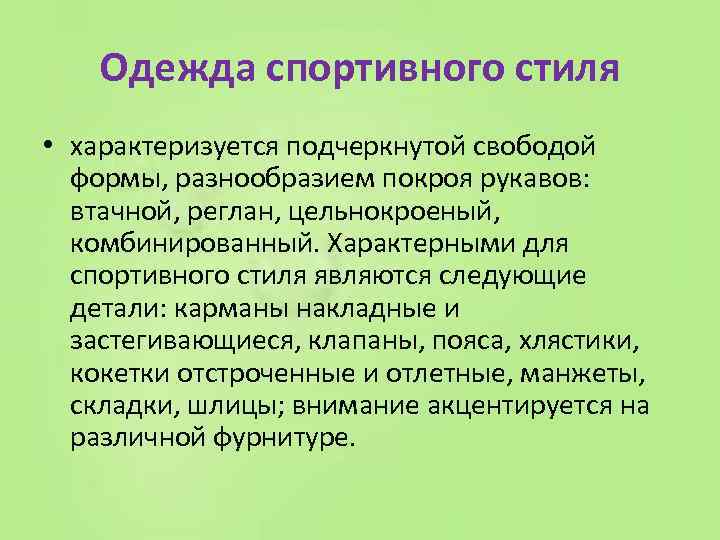 Одежда спортивного стиля

• характеризуется подчеркнутой свободой формы, разнообразием покроя рукавов: втачной, реглан, цельнокроеный, комбинированный. Характерными для спортивного стиля являются следующие детали: карманы накладные и застегивающиеся, клапаны, пояса, хлястики, кокетки отстроченные и отлетные, манжеты, складки, шлицы; внимание акцентируется на различной фурнитуре.